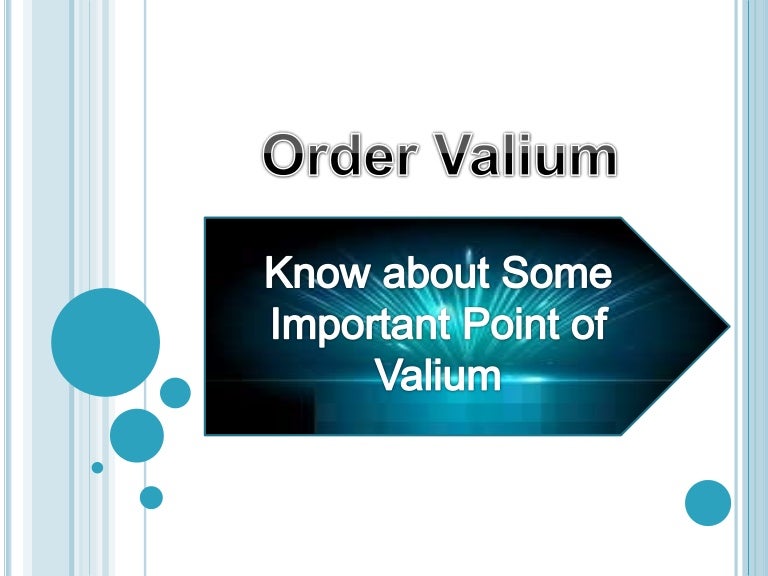 Order Valium

Know about Some Important Point of Valium